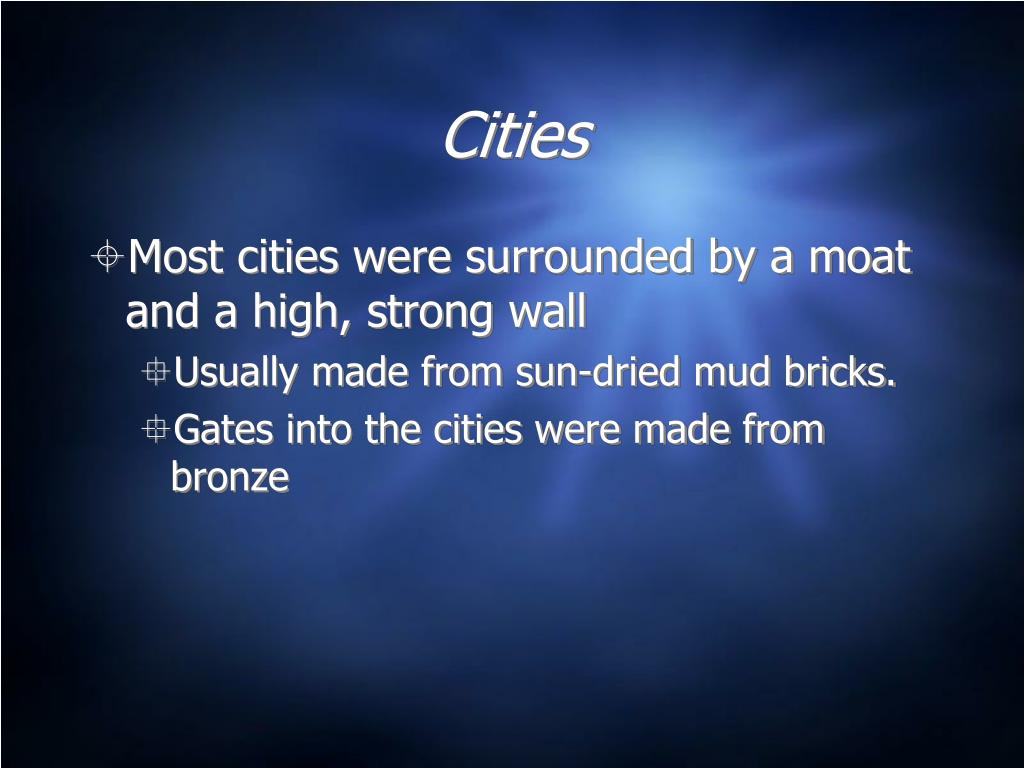 Cities

Most cities were surrounded by a moat and a high, strong wall

Usually made from sun-dried mud bricks.

Gates into the cities were made from bronze